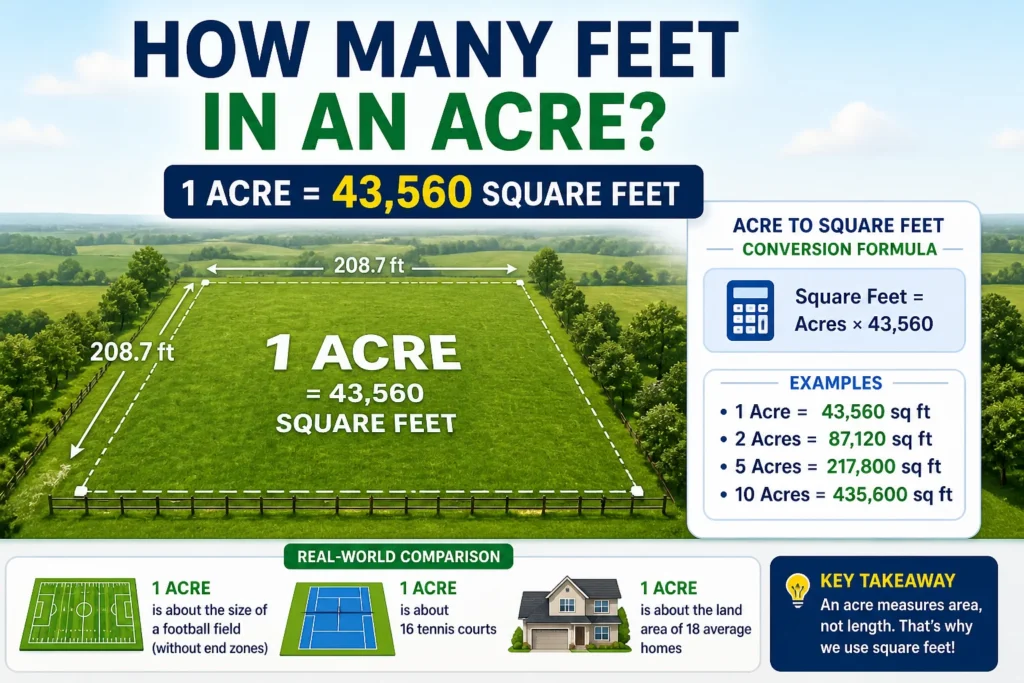 HOW MANY FEET IN AN ACRE?

1 ACRE = 43,560 SQUARE FEET

208.7 ft

208.7 ft

1 ACRE
= 43,560
SQUARE FEET

ACRE TO SQUARE FEET
CONVERSION FORMULA

Square Feet = Acres × 43,560

EXAMPLES
• 1 Acre = 43,560 sq ft
• 2 Acres = 87,120 sq ft
• 5 Acres = 217,800 sq ft
• 10 Acres = 435,600 sq ft

REAL-WORLD COMPARISON

1 ACRE
is about the size of a football field (without end zones)

1 ACRE
is about 16 tennis courts

1 ACRE
is about the land area of 18 average homes

KEY TAKEAWAY
An acre measures area, not length. That's why we use square feet!